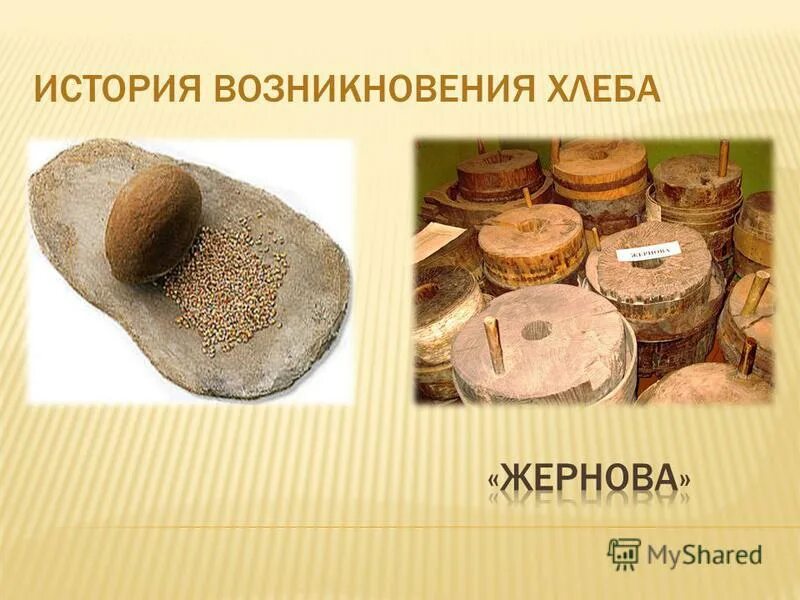 ИСТОРИЯ ВОЗНИКНОВЕНИЯ ХЛЕБА

ЖЕРНОВА

«ЖЕРНОВА»

MyShared